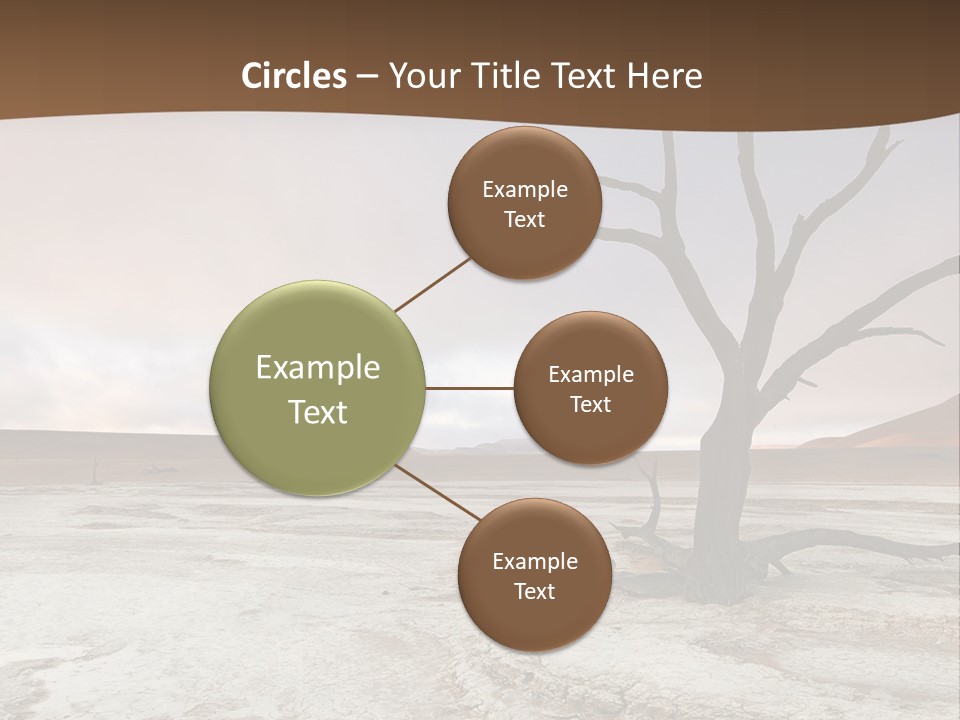 Circles – Your Title Text Here

Example Text

Example Text

Example Text

Example Text